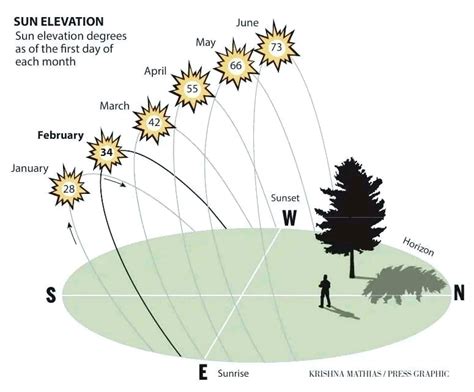 SUN ELEVATION
Sun elevation degrees as of the first day of each month

June
73
May
66
April
55
March
42
February
34
January
28

Sunset
W
Horizon
S
N
E
Sunrise

KRISHNA MATHIAS / PRESS GRAPHIC